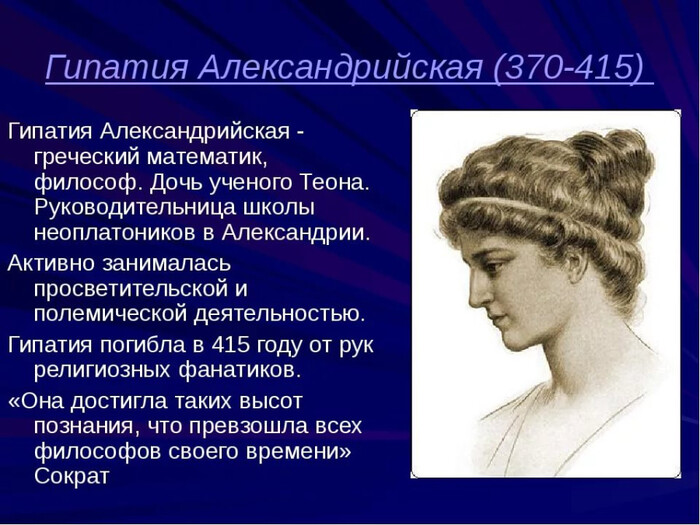 Гипатия Александрийская (370-415)

Гипатия Александрийская - греческий математик, философ. Дочь ученого Теона. Руководительница школы неоплатоников в Александрии.

Активно занималась просветительской и полемической деятельностью.

Гипатия погибла в 415 году от рук религиозных фанатиков.

«Она достигла таких высот познания, что превзошла всех философов своего времени» Сократ